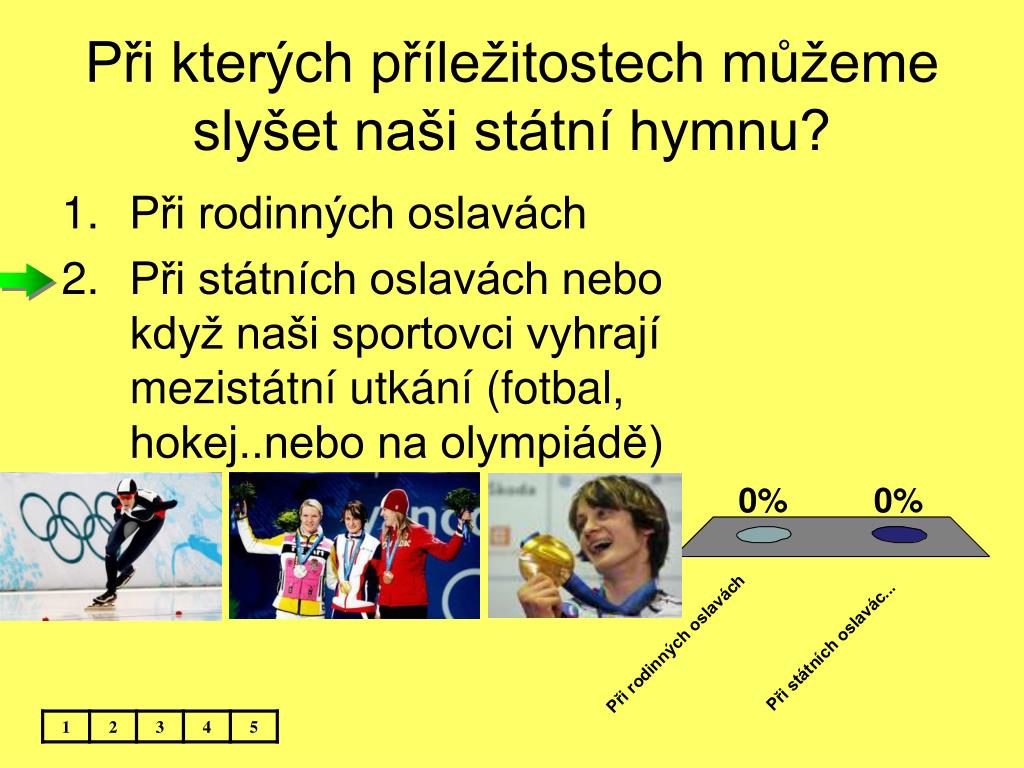 Při kterých příležitostech můžeme slyšet naši státní hymnu?

1. Při rodinných oslavách
2. Při státních oslavách nebo když naši sportovci vyhrají mezistátní utkání (fotbal, hokej..nebo na olympiádě)

0%
0%

Při rodinných oslavách
Při státních oslavác...

| 1 | 2 | 3 | 4 | 5 |
|---|---|---|---|---|